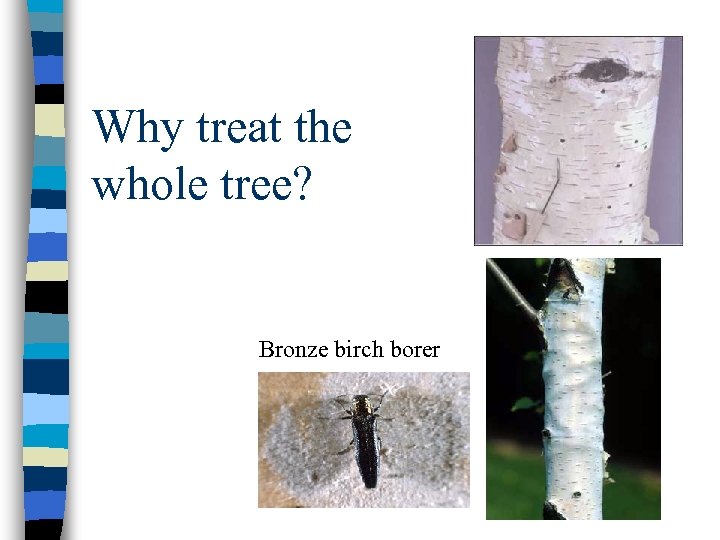 Why treat the whole tree?

Bronze birch borer